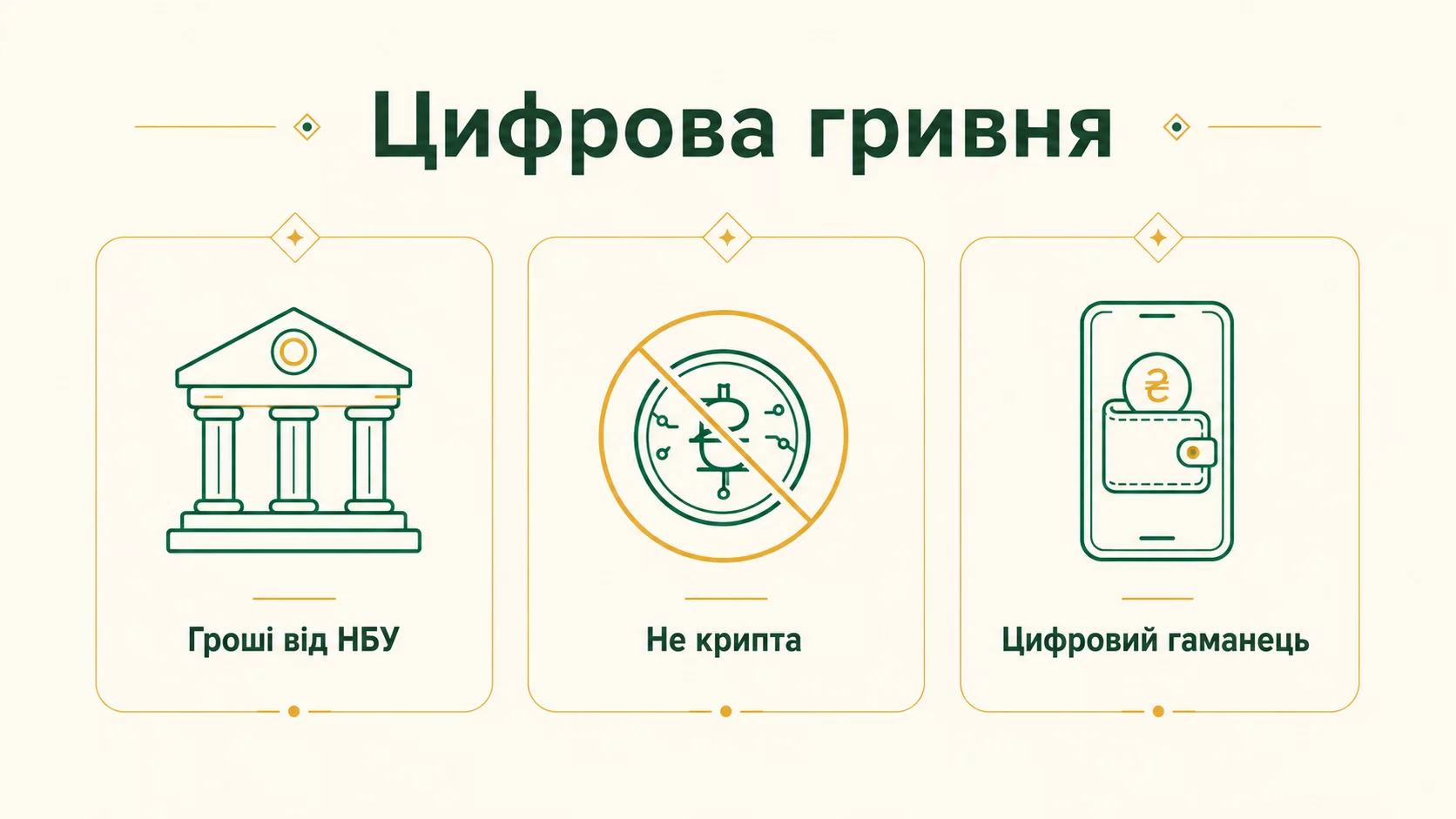 Цифрова гривня

Гроші від НБУ

Не крипта

Цифровий гаманець